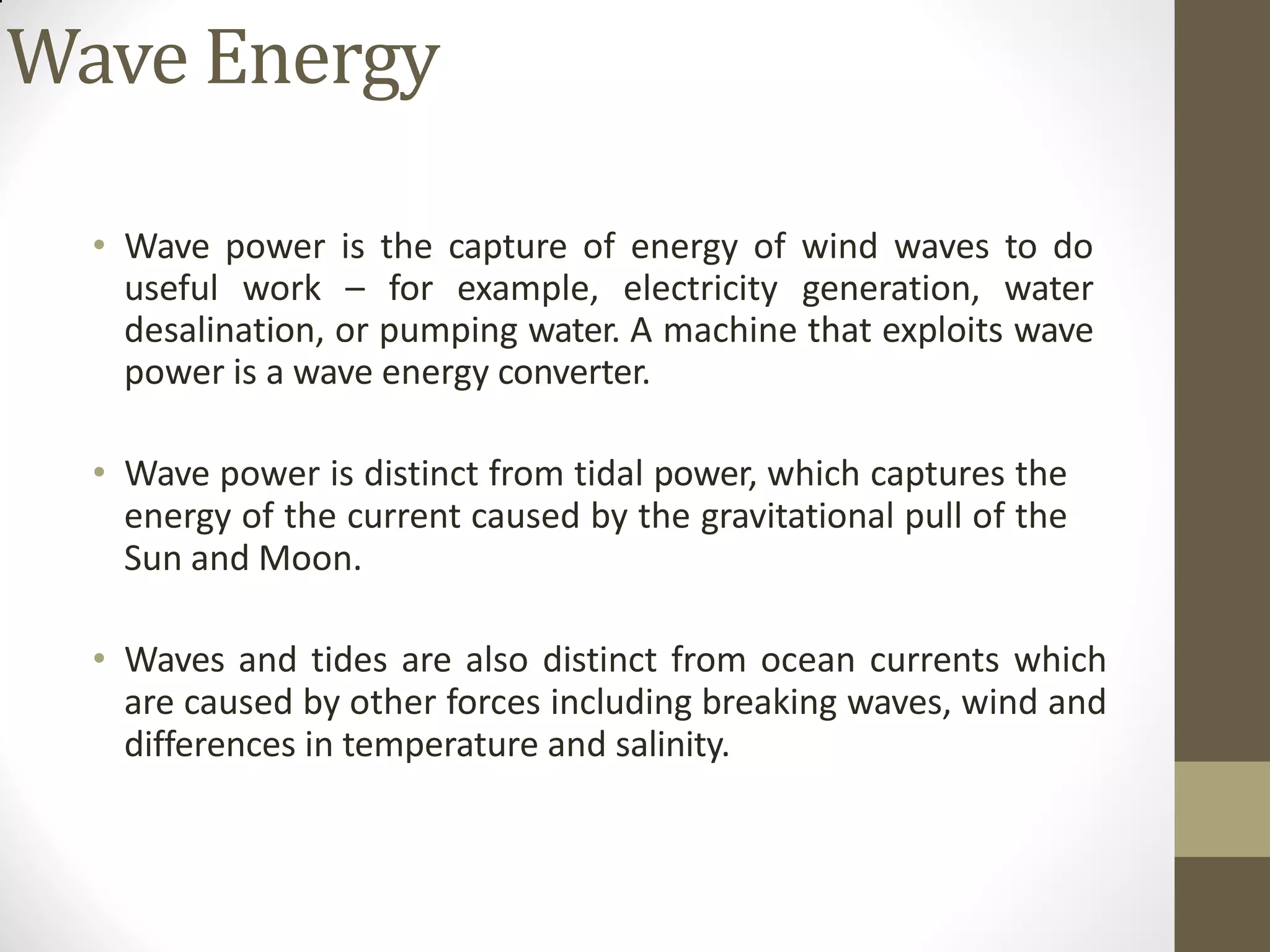 Wave Energy

• Wave power is the capture of energy of wind waves to do useful work – for example, electricity generation, water desalination, or pumping water. A machine that exploits wave power is a wave energy converter.

• Wave power is distinct from tidal power, which captures the energy of the current caused by the gravitational pull of the Sun and Moon.

• Waves and tides are also distinct from ocean currents which are caused by other forces including breaking waves, wind and differences in temperature and salinity.